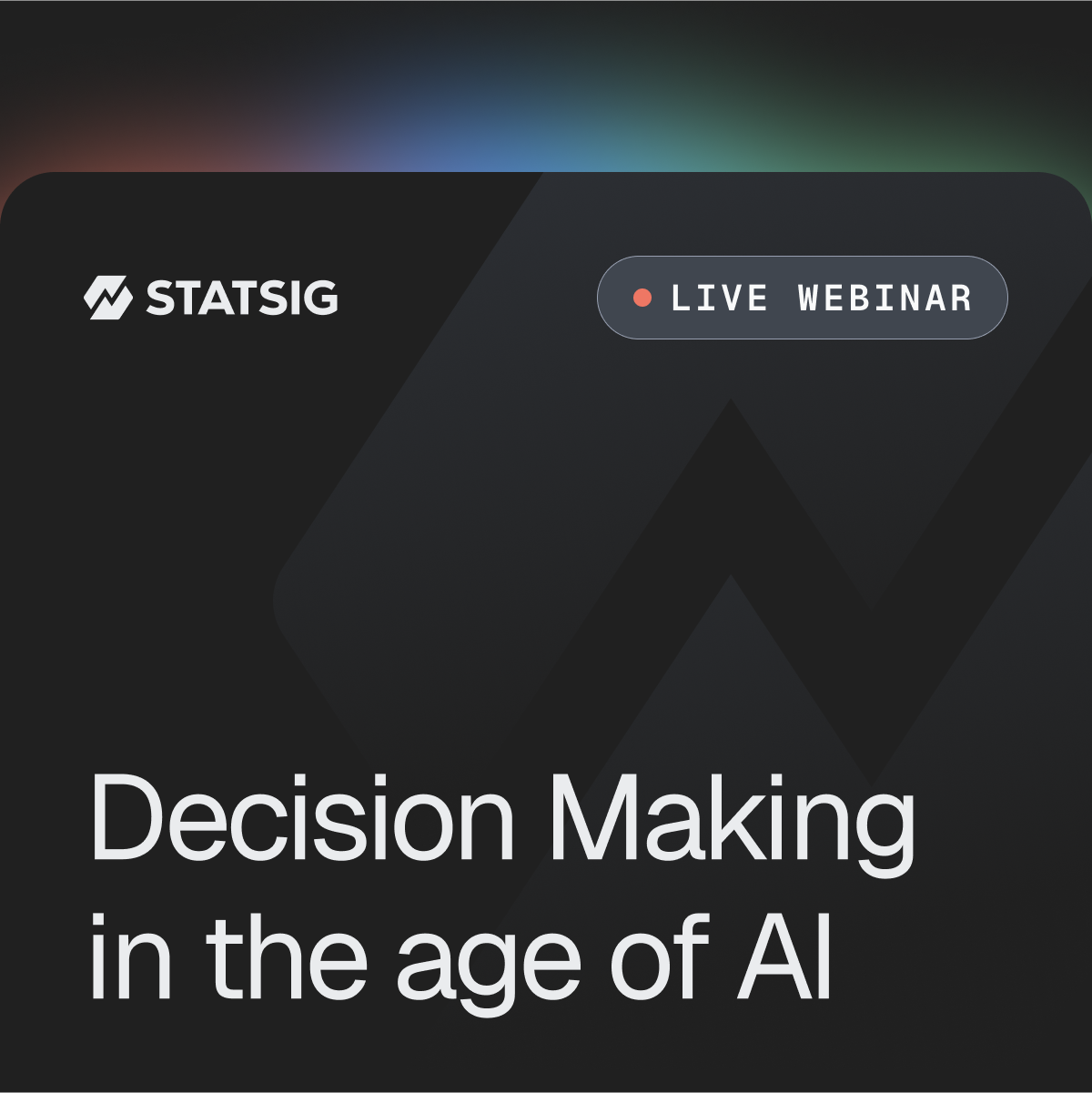 STATSIG

LIVE WEBINAR

Decision Making in the age of AI